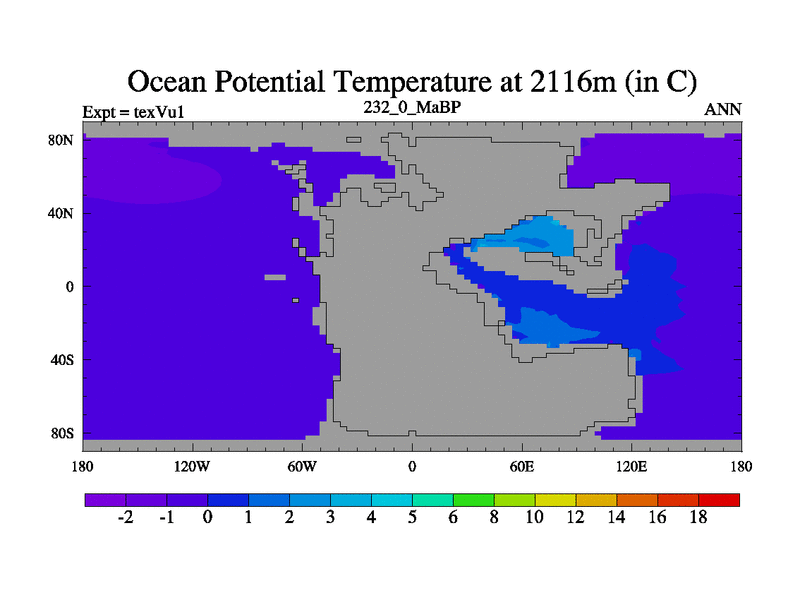 Ocean Potential Temperature at 2116m (in C)

Expt = texVu1
232_0_MaBP
ANN

80N
40N
0
40S
80S

180
120W
60W
0
60E
120E
180

-2
-1
0
1
2
3
4
5
6
8
10
12
14
16
18